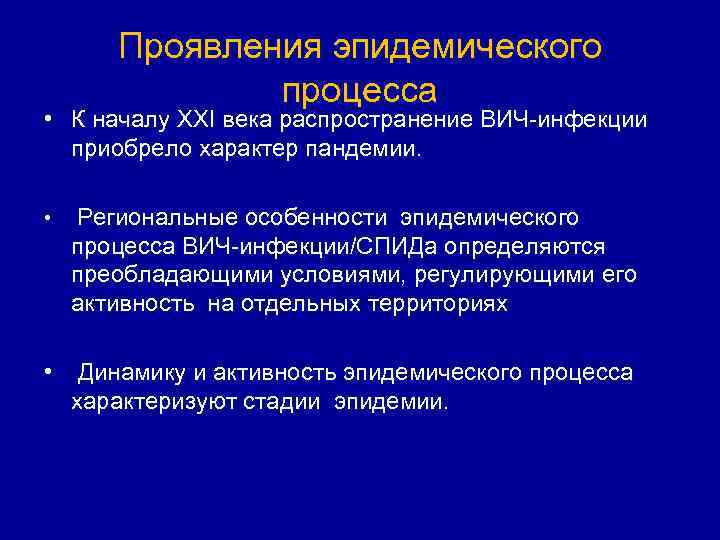 Проявления эпидемического процесса

• К началу XXI века распространение ВИЧ-инфекции приобрело характер пандемии.

• Региональные особенности эпидемического процесса ВИЧ-инфекции/СПИДа определяются преобладающими условиями, регулирующими его активность на отдельных территориях

• Динамику и активность эпидемического процесса характеризуют стадии эпидемии.